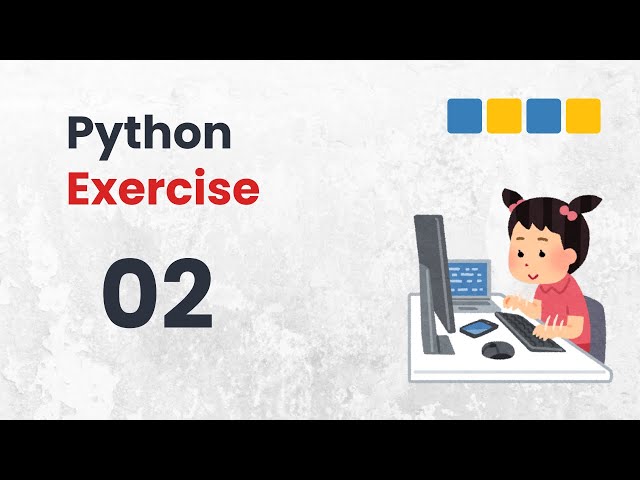 Python
Exercise

02